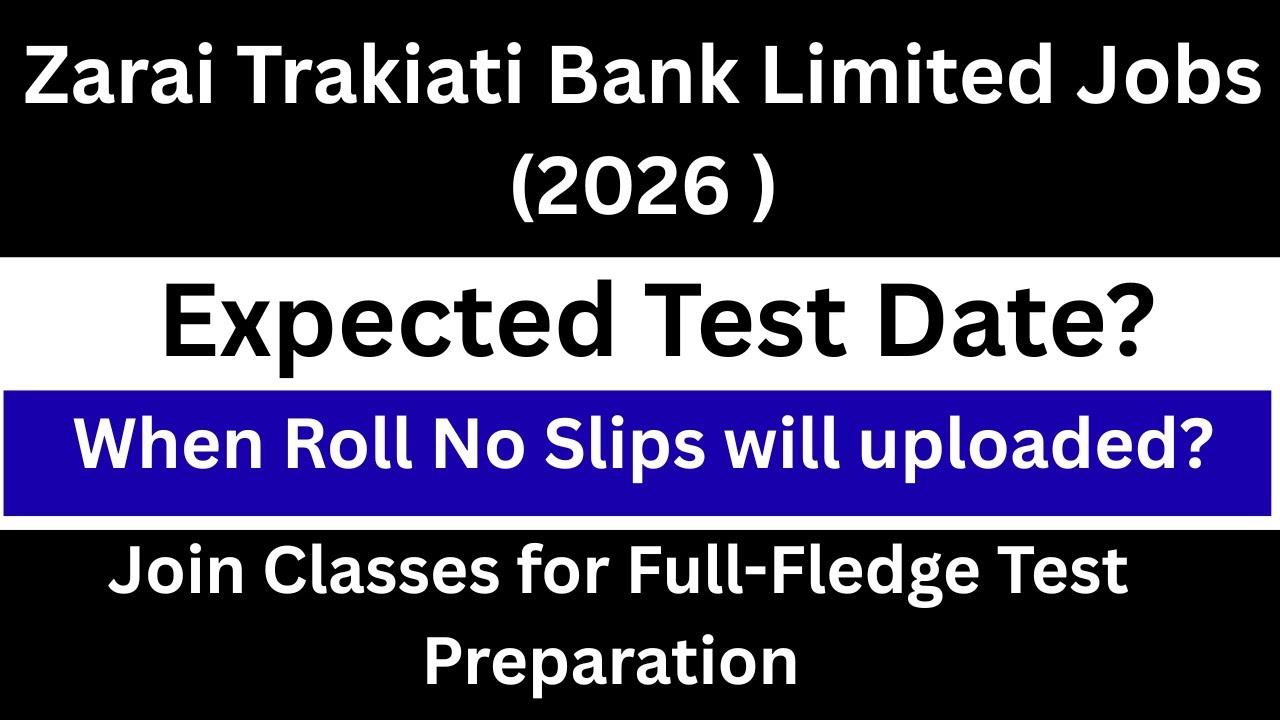 Zarai Trakiati Bank Limited Jobs (2026 )

Expected Test Date?

When Roll No Slips will uploaded?

Join Classes for Full-Fledge Test Preparation